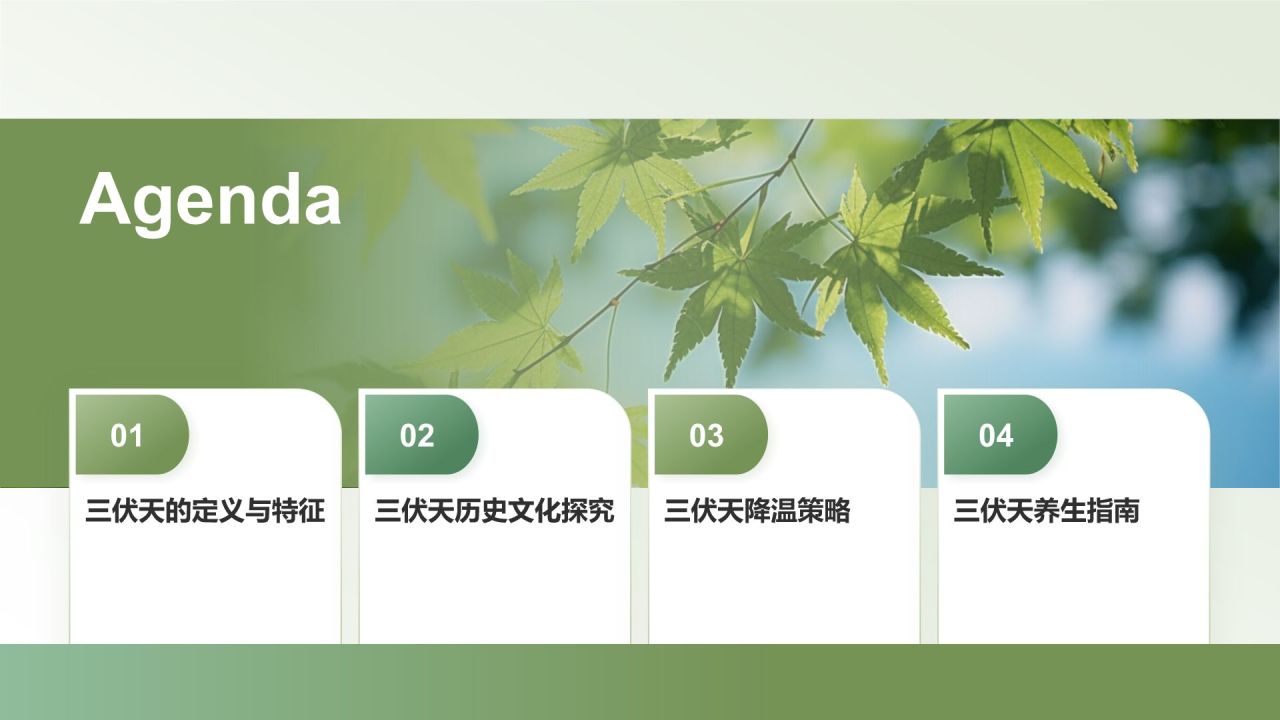 Agenda

01

三伏天的定义与特征

02

三伏天历史文化探究

03

三伏天降温策略

04

三伏天养生指南